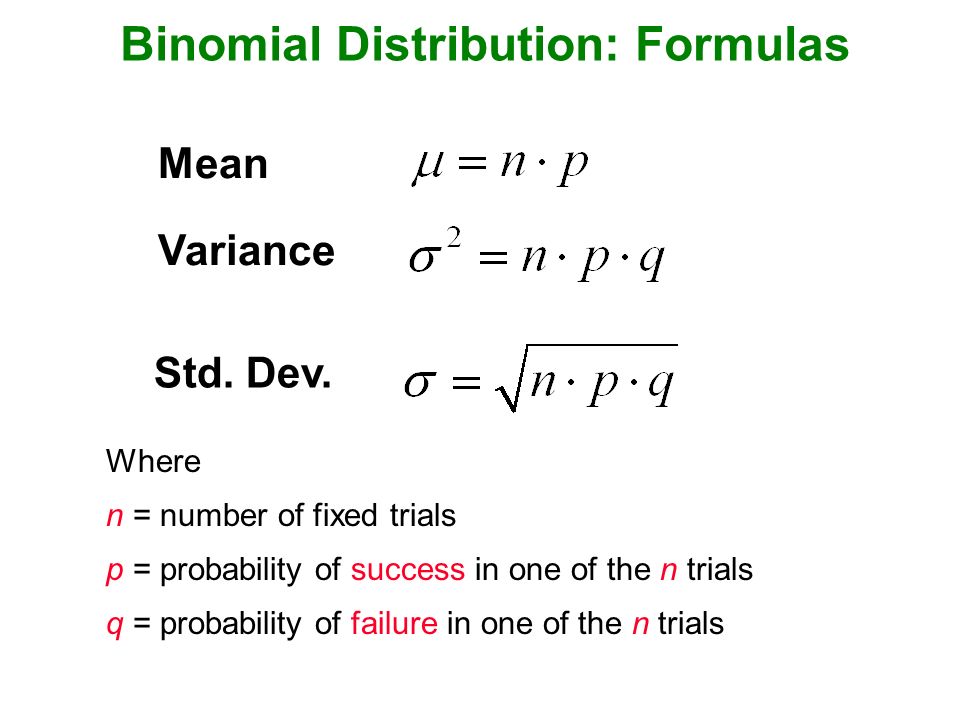 Binomial Distribution: Formulas

Mean $\mu = n \cdot p$

Variance $\sigma^2 = n \cdot p \cdot q$

Std. Dev. $\sigma = \sqrt{n \cdot p \cdot q}$

Where

$n$ = number of fixed trials

$p$ = probability of success in one of the $n$ trials

$q$ = probability of failure in one of the $n$ trials